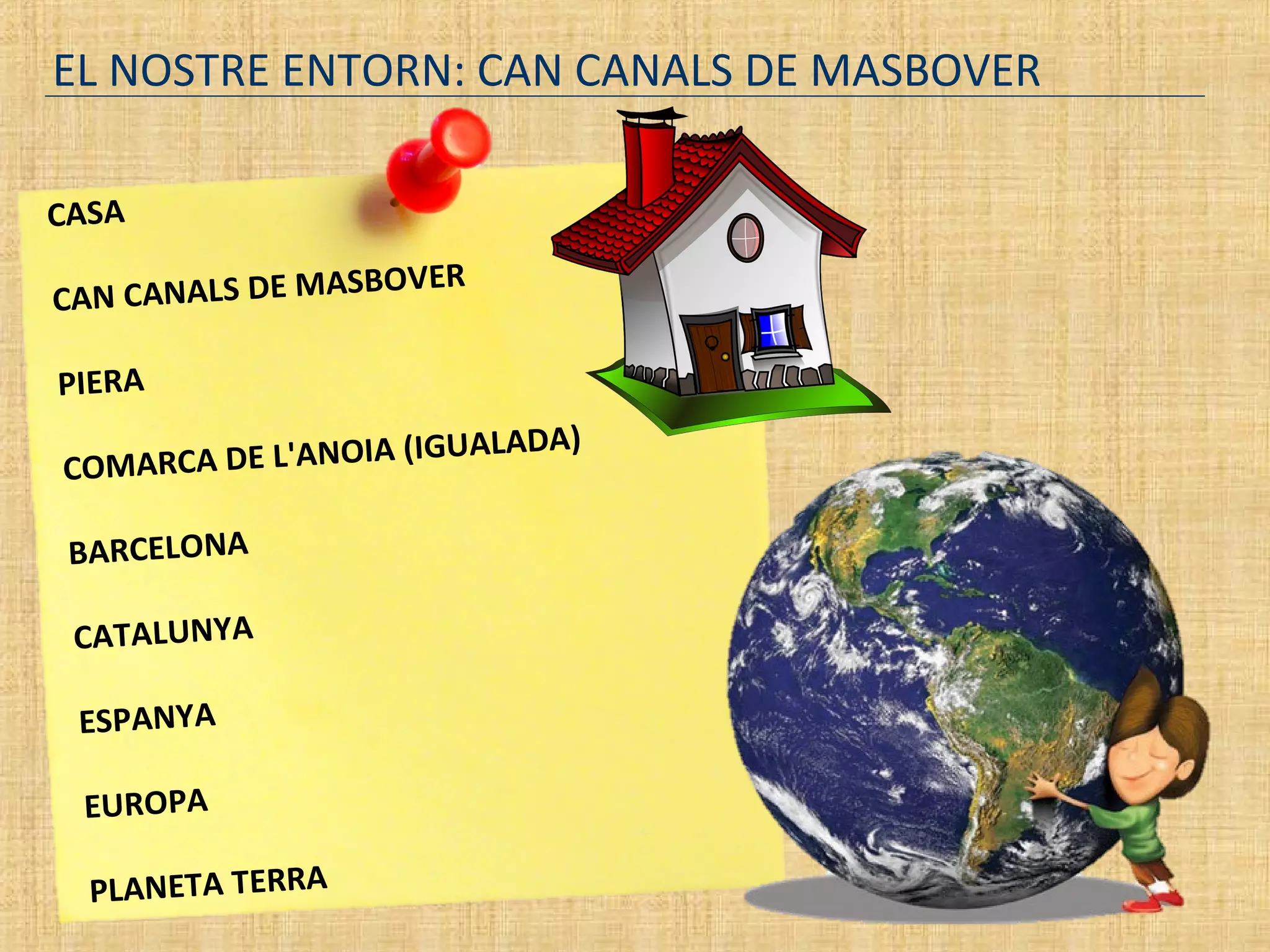 EL NOSTRE ENTORN: CAN CANALS DE MASBOVER

CASA

CAN CANALS DE MASBOVER

PIERA

COMARCA DE L'ANOIA (IGUALADA)

BARCELONA

CATALUNYA

ESPANYA

EUROPA

PLANETA TERRA